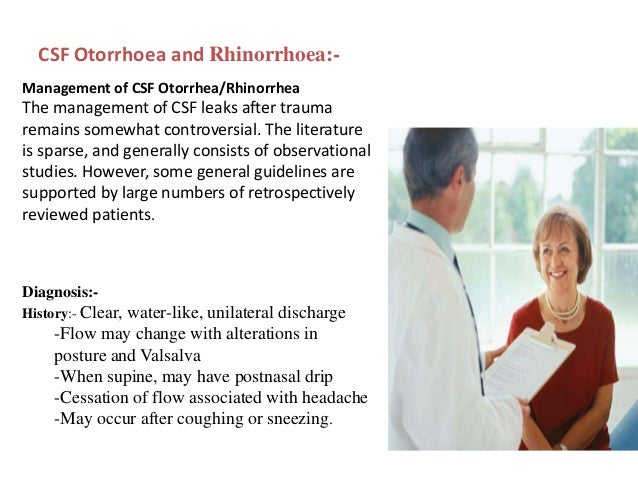 CSF Otorrhoea and Rhinorrhoea:-

Management of CSF Otorrhea/Rhinorrhea
The management of CSF leaks after trauma remains somewhat controversial. The literature is sparse, and generally consists of observational studies. However, some general guidelines are supported by large numbers of retrospectively reviewed patients.

Diagnosis:-
History:- Clear, water-like, unilateral discharge
-Flow may change with alterations in posture and Valsalva
-When supine, may have postnasal drip
-Cessation of flow associated with headache
-May occur after coughing or sneezing.